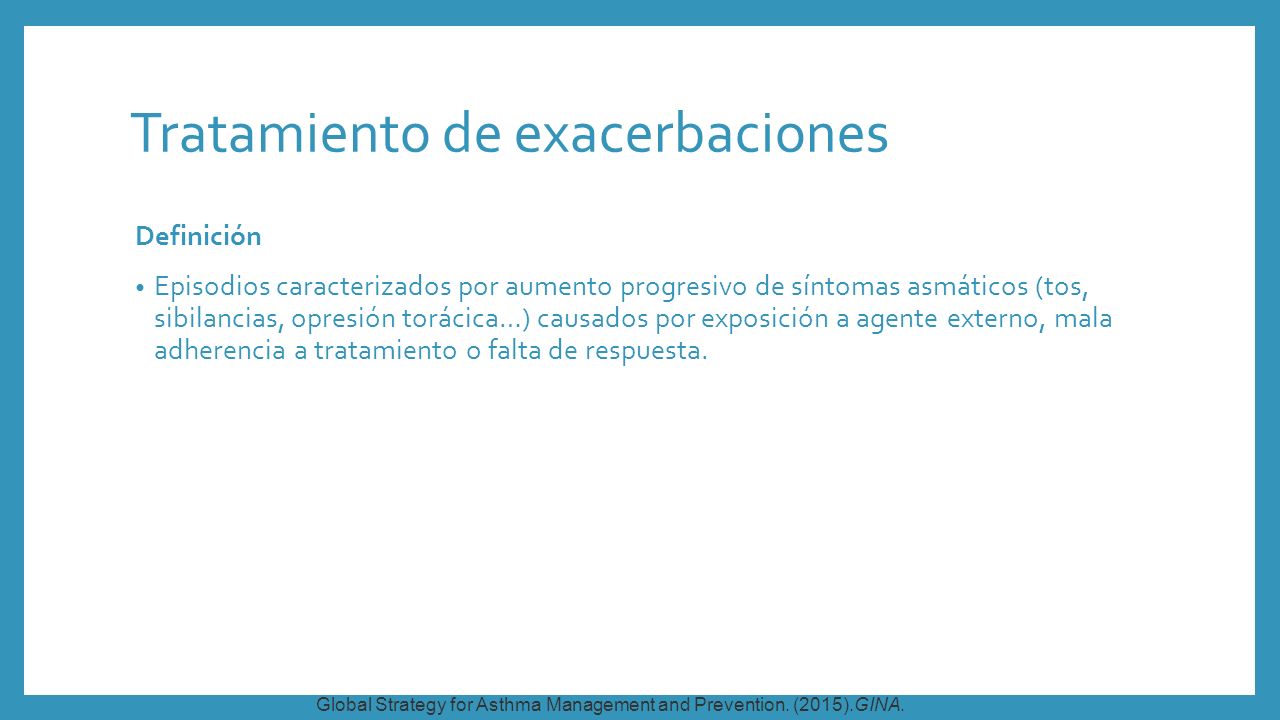 Tratamiento de exacerbaciones

Definición

• Episodios caracterizados por aumento progresivo de síntomas asmáticos (tos, sibilancias, opresión torácica…) causados por exposición a agente externo, mala adherencia a tratamiento o falta de respuesta.

Global Strategy for Asthma Management and Prevention. (2015).GINA.